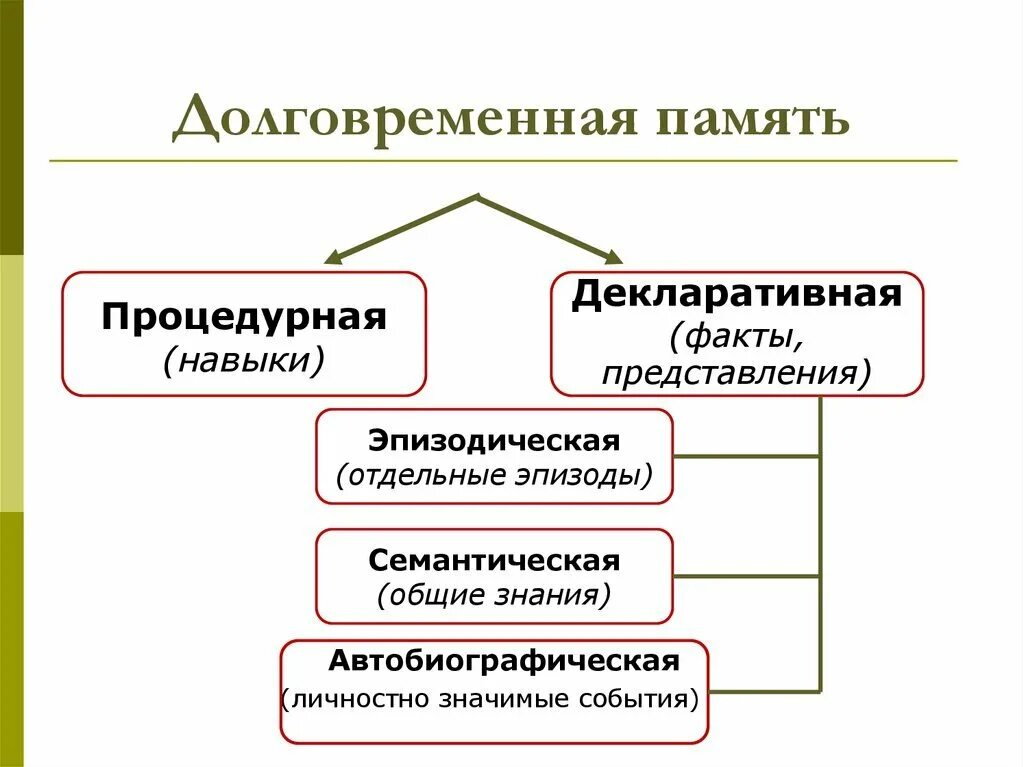 Долговременная память

Процедурная
(навыки)

Декларативная
(факты, представления)

Эпизодическая
(отдельные эпизоды)

Семантическая
(общие знания)

Автобиографическая
(личностно значимые события)